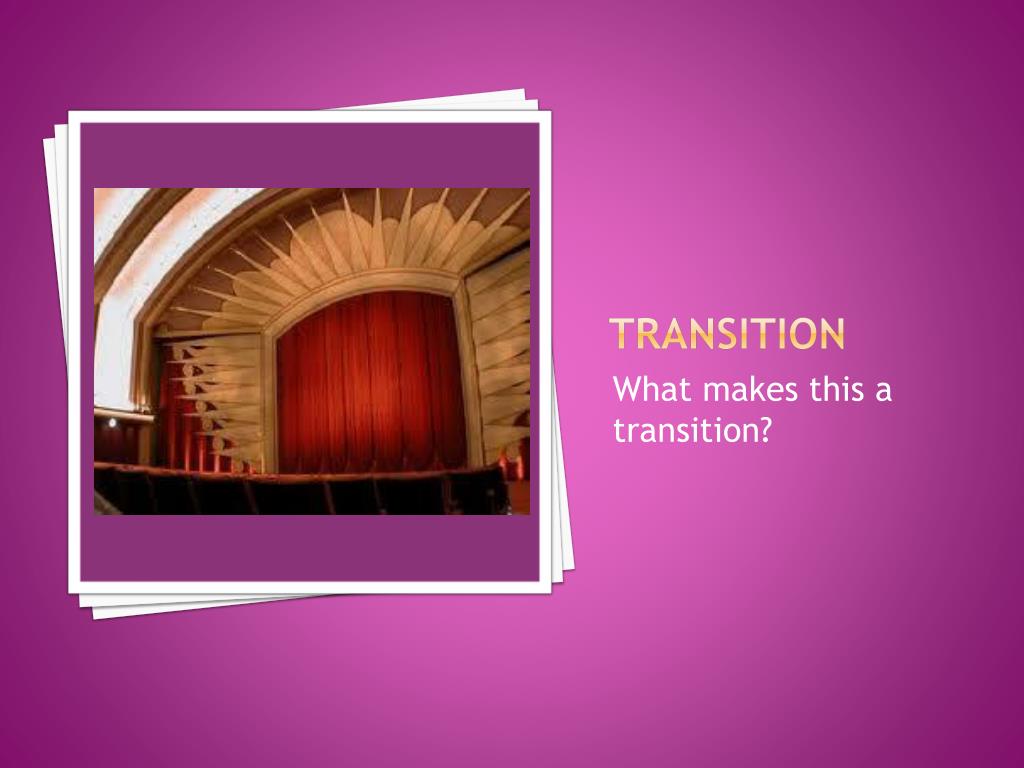 TRANSITION

What makes this a transition?